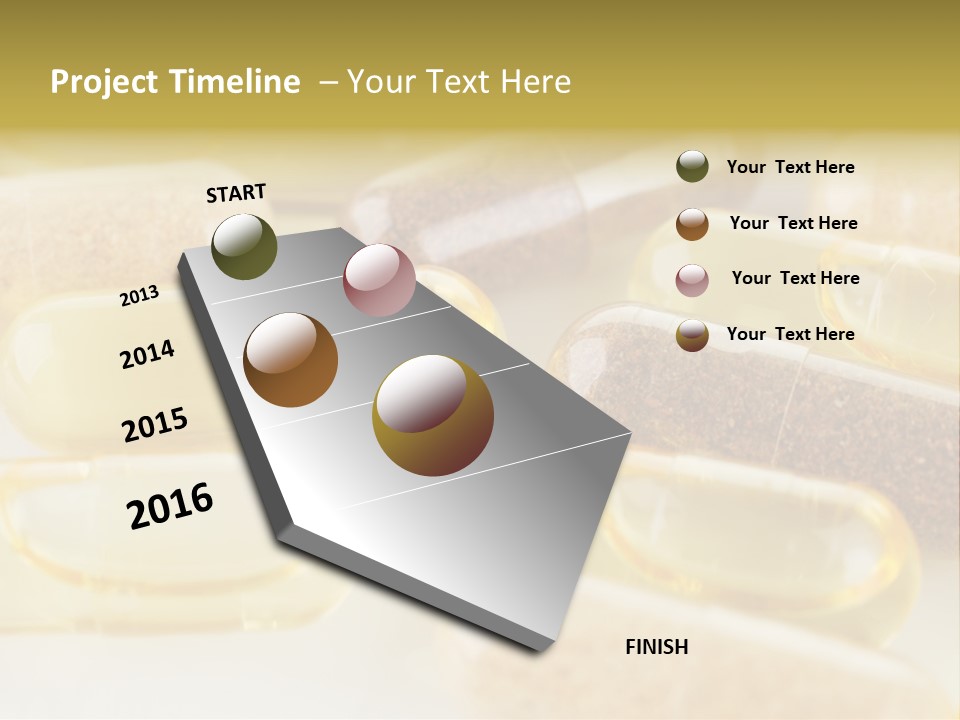 Project Timeline – Your Text Here

START

2013

2014

2015

2016

FINISH

Your Text Here

Your Text Here

Your Text Here

Your Text Here